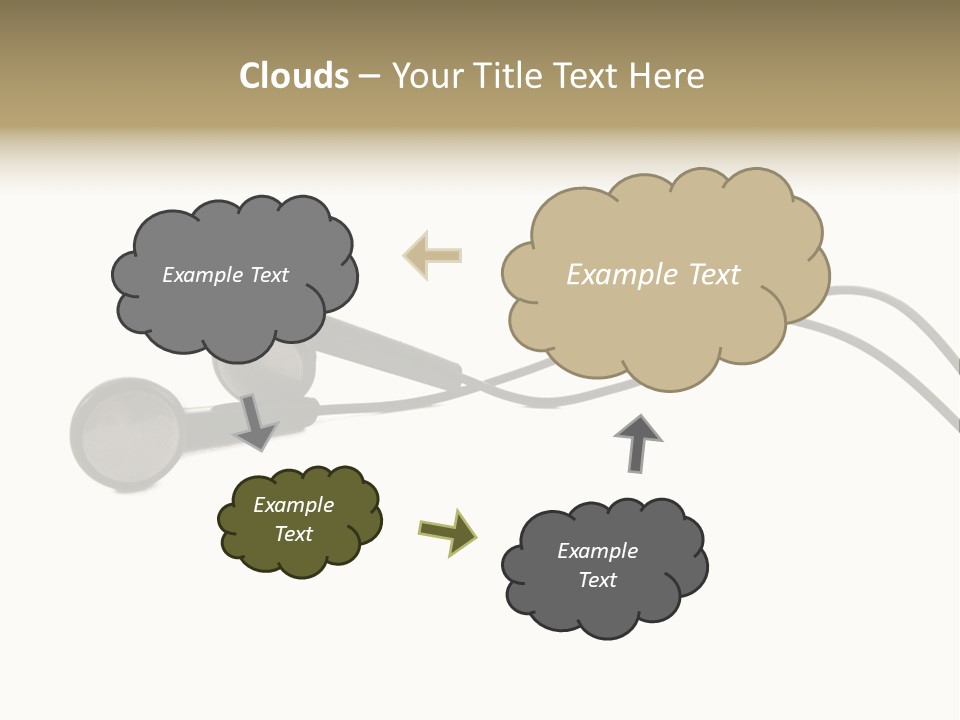 Clouds – Your Title Text Here

Example Text

Example Text

Example Text

Example Text